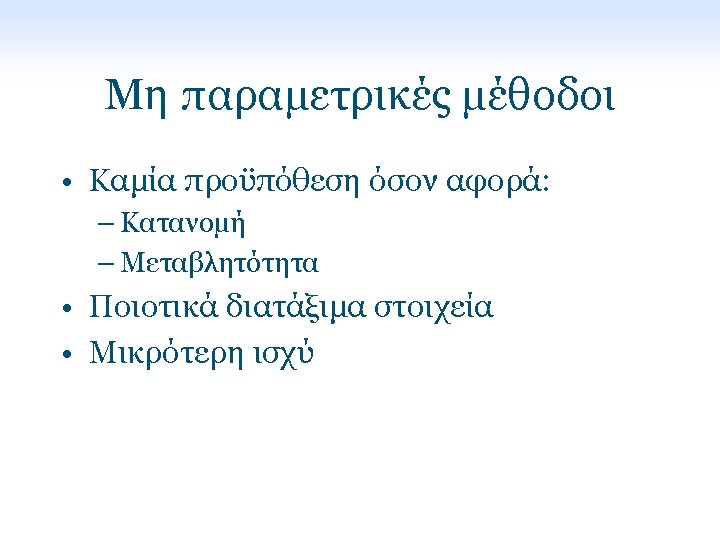 Μη παραμετρικές μέθοδοι

• Καμία προϋπόθεση όσον αφορά:
– Κατανομή
– Μεταβλητότητα
• Ποιοτικά διατάξιμα στοιχεία
• Μικρότερη ισχύ